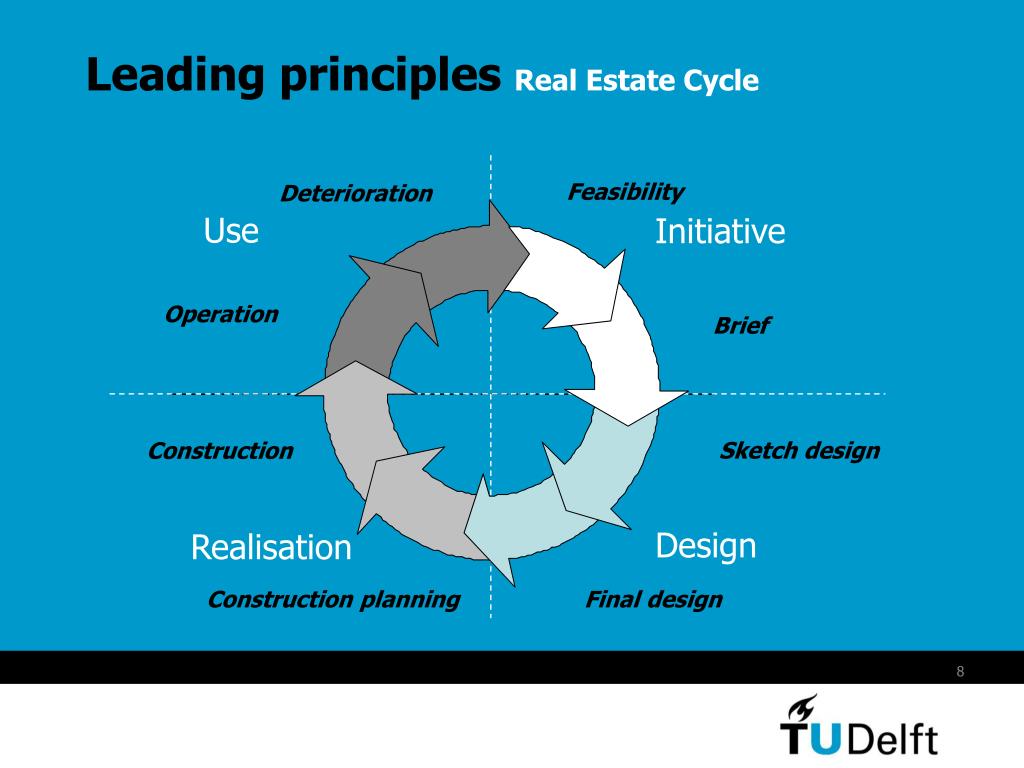 Leading principles Real Estate Cycle

Deterioration

Feasibility

Use

Initiative

Operation

Brief

Construction

Sketch design

Realisation

Design

Construction planning

Final design

8

TUDelft